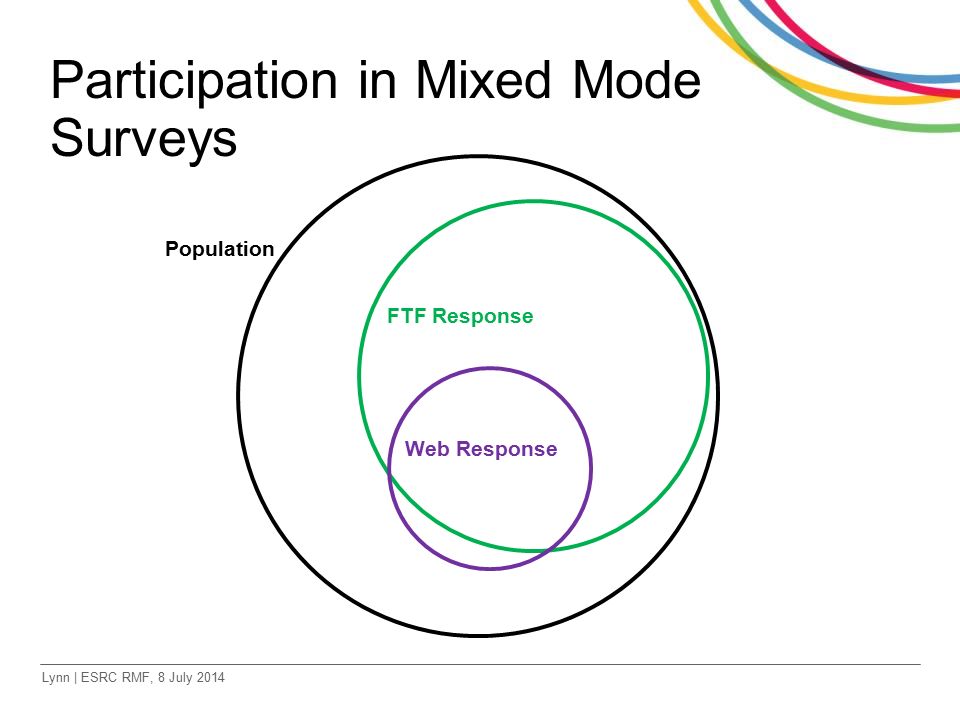 Participation in Mixed Mode Surveys

Population

FTF Response

Web Response

Lynn | ESRC RMF, 8 July 2014